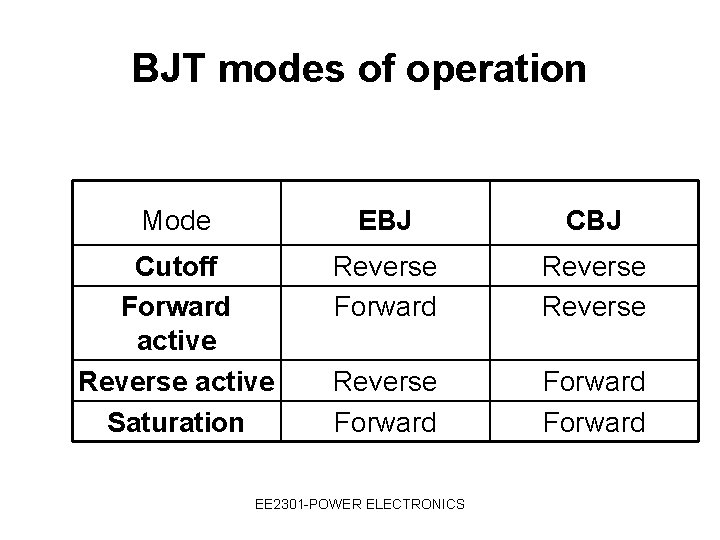 BJT modes of operation

| Mode | EBJ | CBJ |
|---|---|---|
| Cutoff | Reverse | Reverse |
| Forward active | Forward | Reverse |
| Reverse active | Reverse | Forward |
| Saturation | Forward | Forward |

EE2301-POWER ELECTRONICS